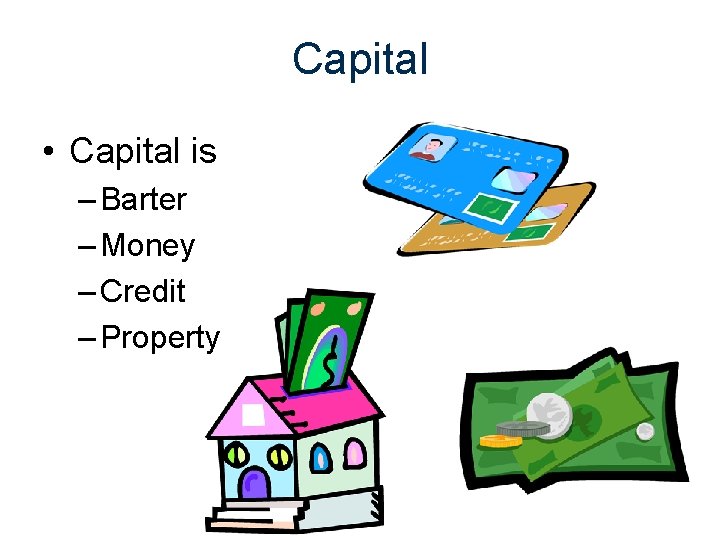 Capital

• Capital is
– Barter
– Money
– Credit
– Property